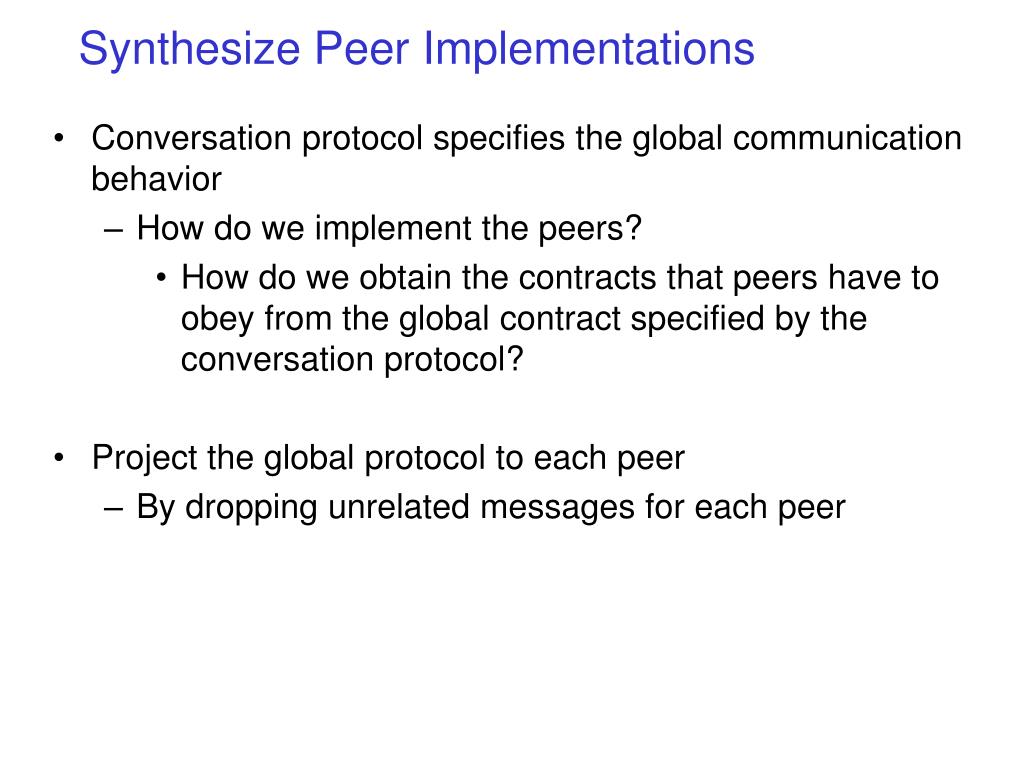 Synthesize Peer Implementations

• Conversation protocol specifies the global communication behavior
  – How do we implement the peers?
    • How do we obtain the contracts that peers have to obey from the global contract specified by the conversation protocol?

• Project the global protocol to each peer
  – By dropping unrelated messages for each peer